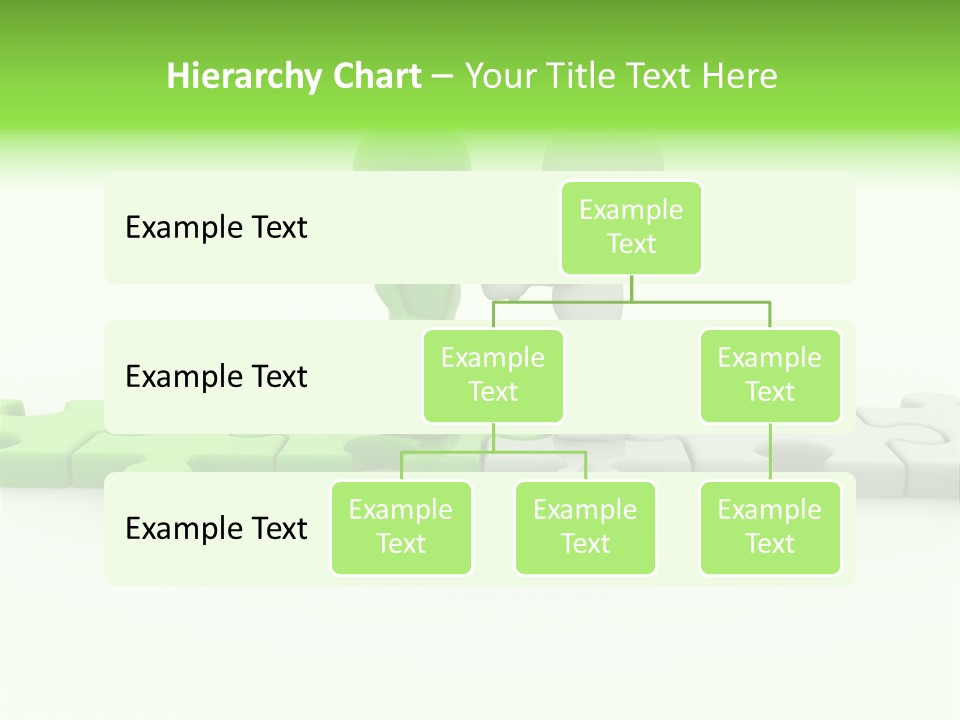 Hierarchy Chart – Your Title Text Here

Example Text

Example Text

Example Text

Example Text

Example Text

Example Text

Example Text

Example Text

Example Text